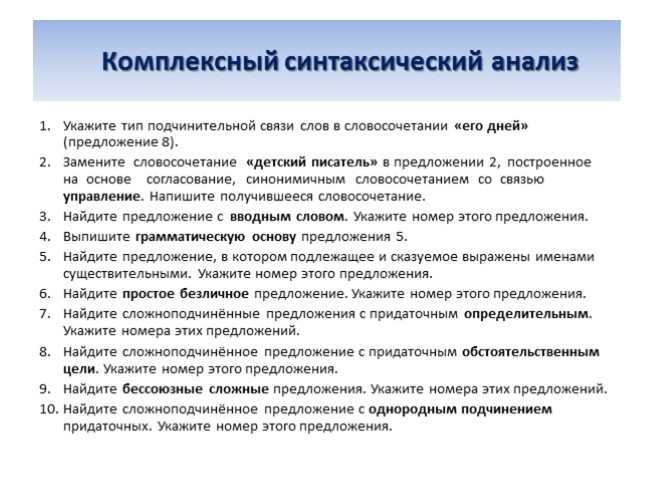 Комплексный синтаксический анализ

1. Укажите тип подчинительной связи слов в словосочетании «его дней» (предложение 8).
2. Замените словосочетание «детский писатель» в предложении 2, построенное на основе согласование, синонимичным словосочетанием со связью управление. Напишите получившееся словосочетание.
3. Найдите предложение с вводным словом. Укажите номер этого предложения.
4. Выпишите грамматическую основу предложения 5.
5. Найдите предложение, в котором подлежащее и сказуемое выражены именами существительными. Укажите номер этого предложения.
6. Найдите простое безличное предложение. Укажите номер этого предложения.
7. Найдите сложноподчинённые предложения с придаточным определительным. Укажите номера этих предложений.
8. Найдите сложноподчинённое предложение с придаточным обстоятельственным цели. Укажите номер этого предложения.
9. Найдите бессоюзные сложные предложения. Укажите номера этих предложений.
10. Найдите сложноподчинённое предложение с однородным подчинением придаточных. Укажите номер этого предложения.